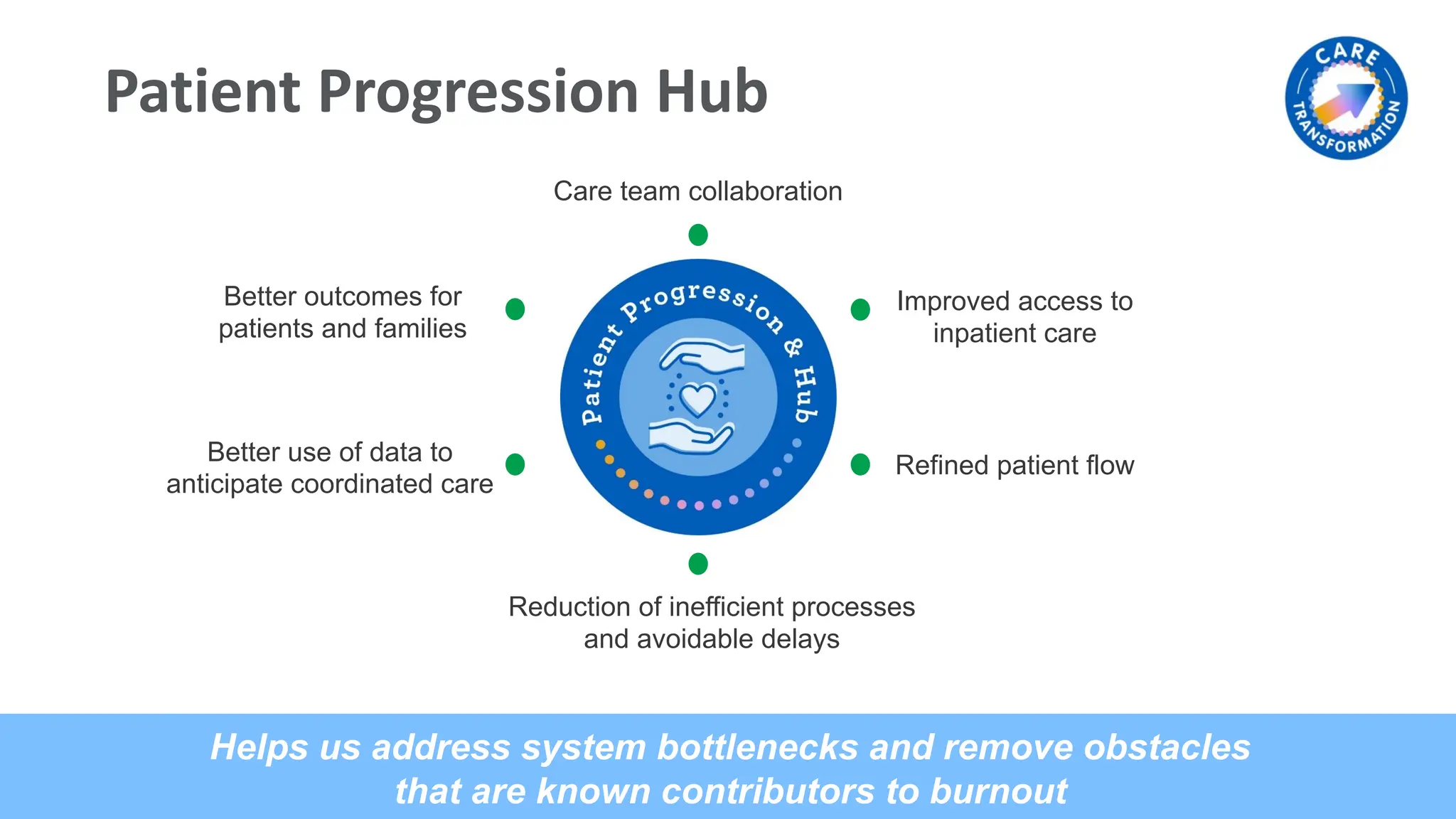 Patient Progression Hub

CARE TRANSFORMATION

Care team collaboration

Better outcomes for patients and families

Improved access to inpatient care

Patient Progression & Hub

Better use of data to anticipate coordinated care

Refined patient flow

Reduction of inefficient processes and avoidable delays

Helps us address system bottlenecks and remove obstacles that are known contributors to burnout